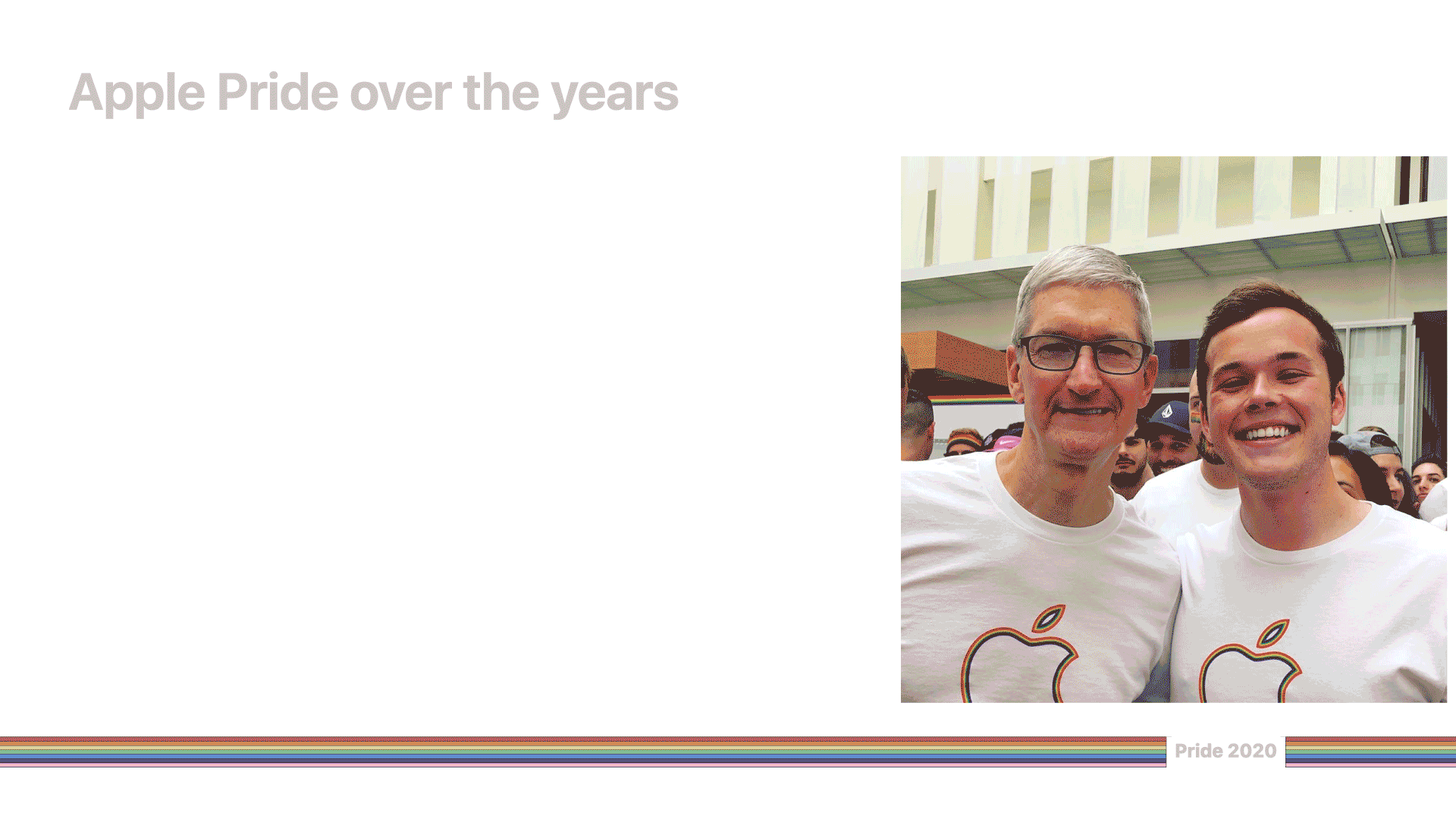 Apple Pride over the years

Pride 2020